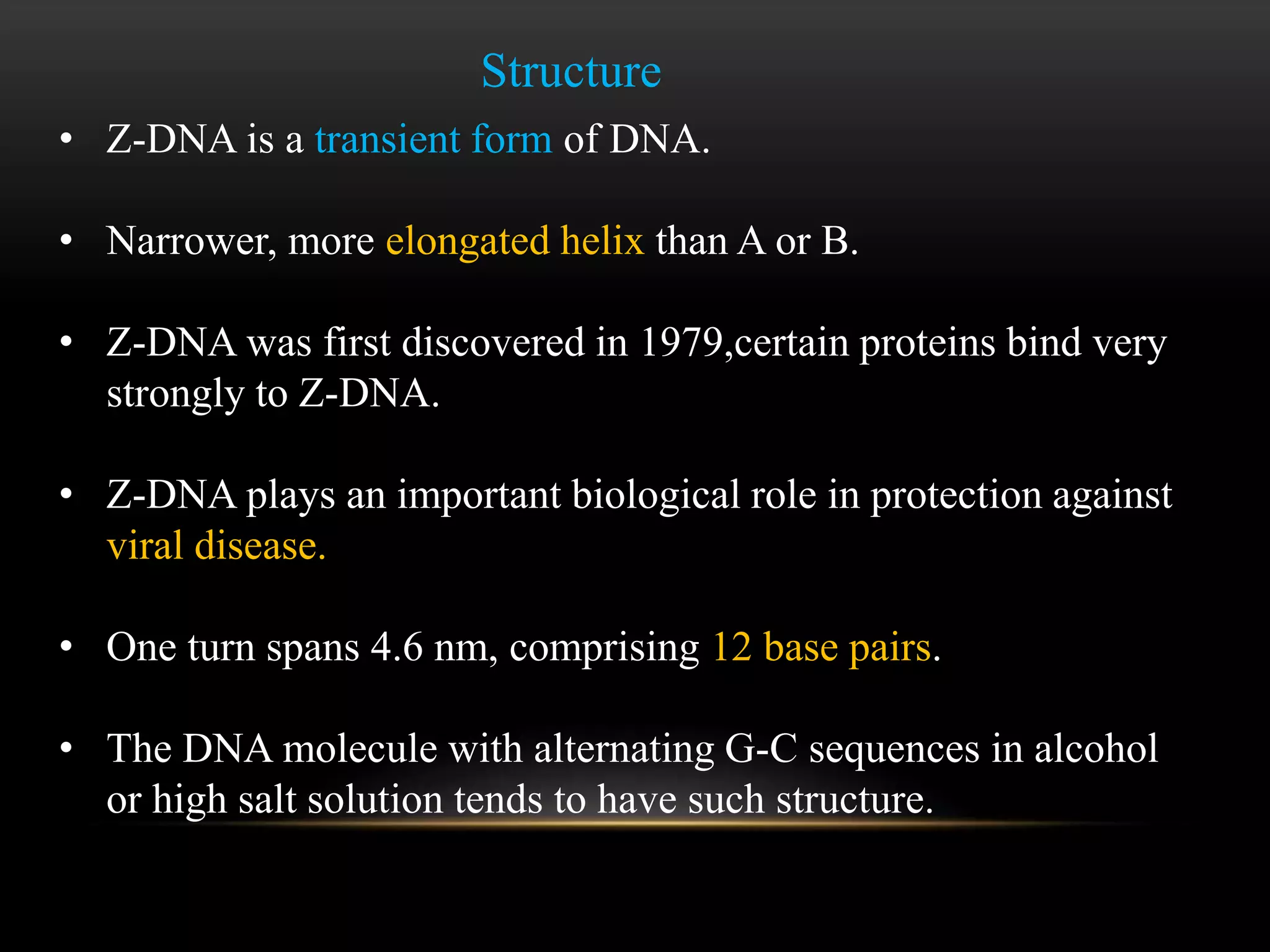 Structure

• Z-DNA is a transient form of DNA.

• Narrower, more elongated helix than A or B.

• Z-DNA was first discovered in 1979,certain proteins bind very strongly to Z-DNA.

• Z-DNA plays an important biological role in protection against viral disease.

• One turn spans 4.6 nm, comprising 12 base pairs.

• The DNA molecule with alternating G-C sequences in alcohol or high salt solution tends to have such structure.